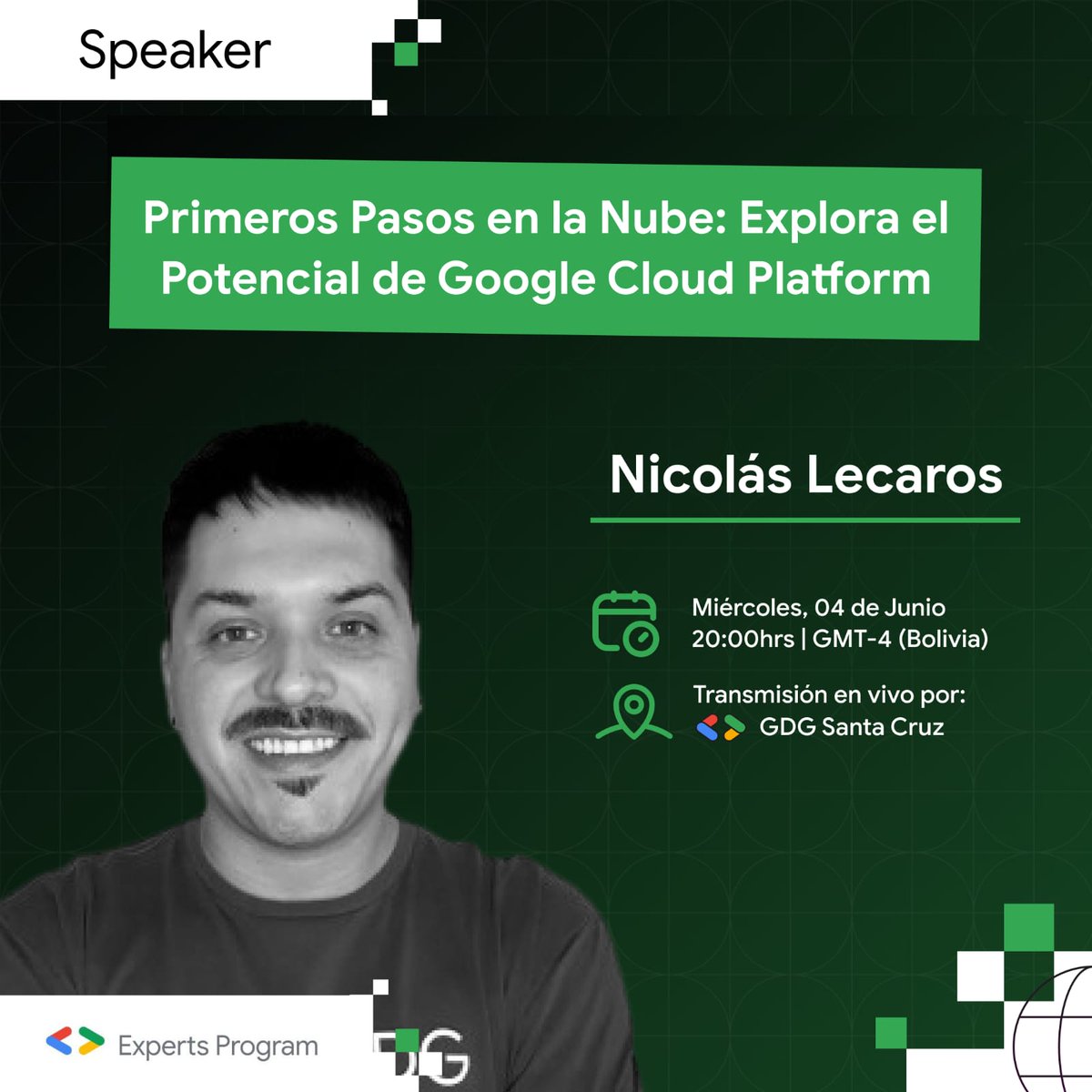 Speaker

Primeros Pasos en la Nube: Explora el Potencial de Google Cloud Platform

Nicolás Lecaros

Miércoles, 04 de Junio
20:00hrs | GMT-4 (Bolivia)

Transmisión en vivo por:
GDG Santa Cruz

Experts Program

DG